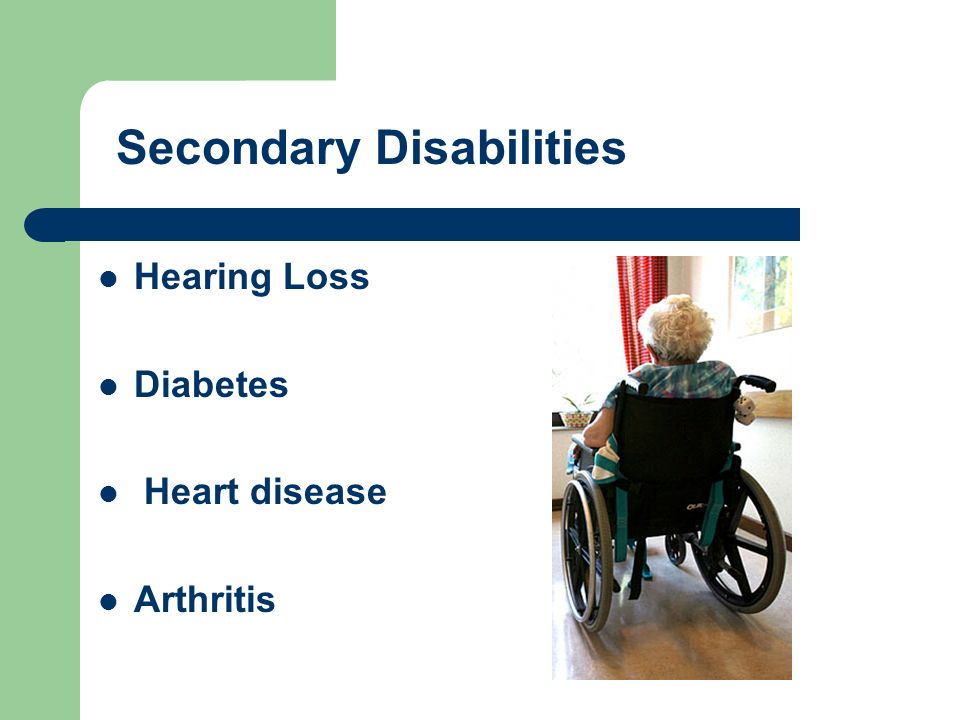 Secondary Disabilities

- Hearing Loss
- Diabetes
- Heart disease
- Arthritis